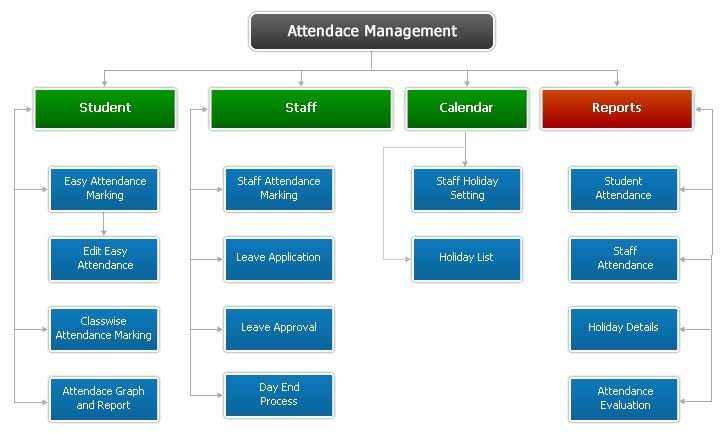 Attendace Management

Student

Easy Attendance Marking

Edit Easy Attendance

Classwise Attendance Marking

Attendace Graph and Report

Staff

Staff Attendance Marking

Leave Application

Leave Approval

Day End Process

Calendar

Staff Holiday Setting

Holiday List

Reports

Student Attendance

Staff Attendance

Holiday Details

Attendance Evaluation